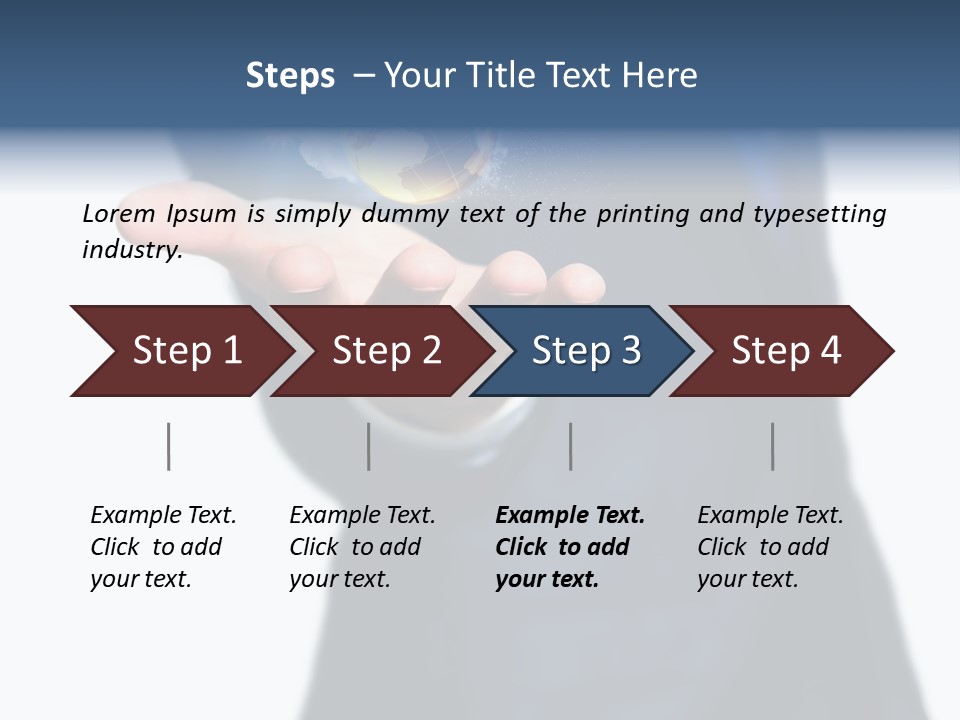 Steps – Your Title Text Here

Lorem Ipsum is simply dummy text of the printing and typesetting industry.

Step 1

Step 2

Step 3

Step 4

Example Text. Click to add your text.

Example Text. Click to add your text.

Example Text. Click to add your text.

Example Text. Click to add your text.